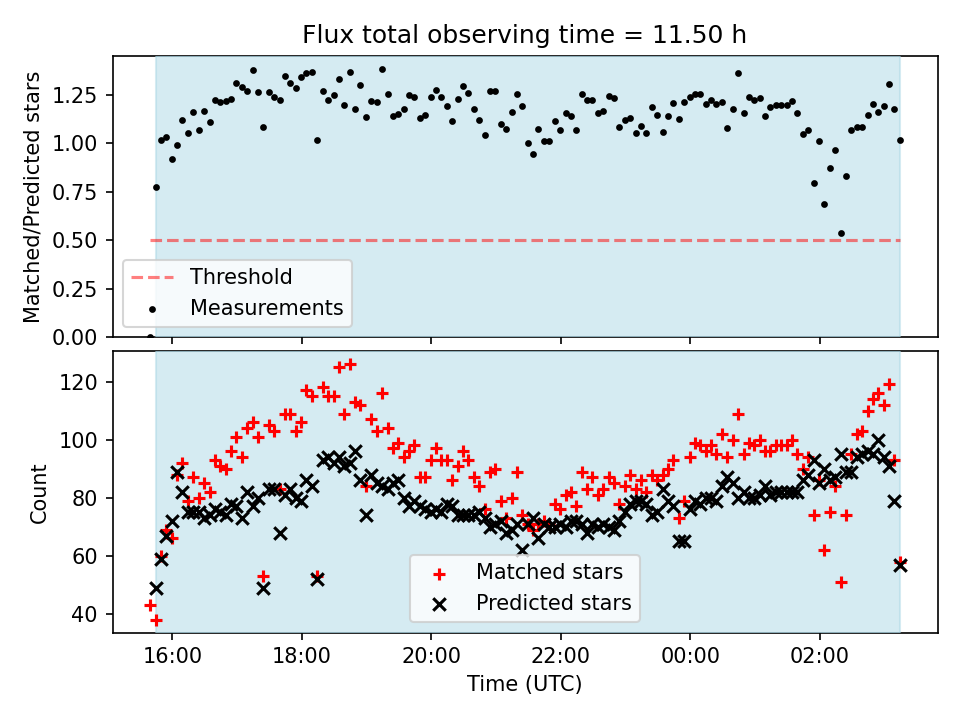 Flux total observing time = 11.50 h

Matched/Predicted stars

1.25
1.00
0.75
0.50
0.25
0.00

Threshold
Measurements

Count

120
100
80
60
40

Matched stars
Predicted stars

16:00
18:00
20:00
22:00
00:00
02:00

Time (UTC)